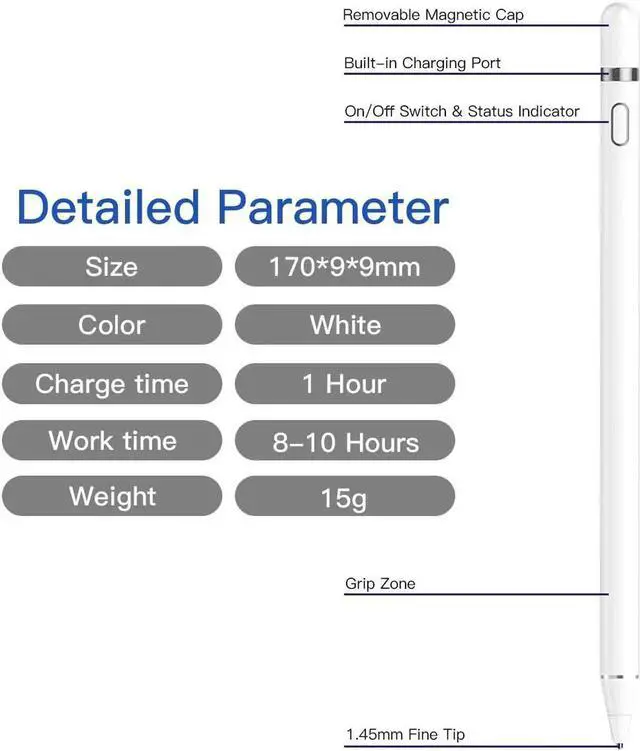 Removable Magnetic Cap

Built-in Charging Port

On/Off Switch & Status Indicator

Detailed Parameter

| Size | 170*9*9mm |
|---|---|
| Color | White |
| Charge time | 1 Hour |
| Work time | 8-10 Hours |
| Weight | 15g |

Grip Zone

1.45mm Fine Tip